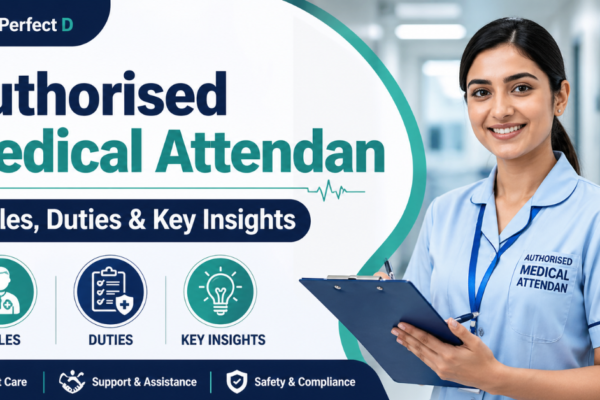 Perfect D

uthorised
edical Attendan

les, Duties & Key Insights

LES

DUTIES

KEY INSIGHTS

t Care

Support & Assistance

Safety & Compliance

AUTHORISED
MEDICAL
ATTENDAN